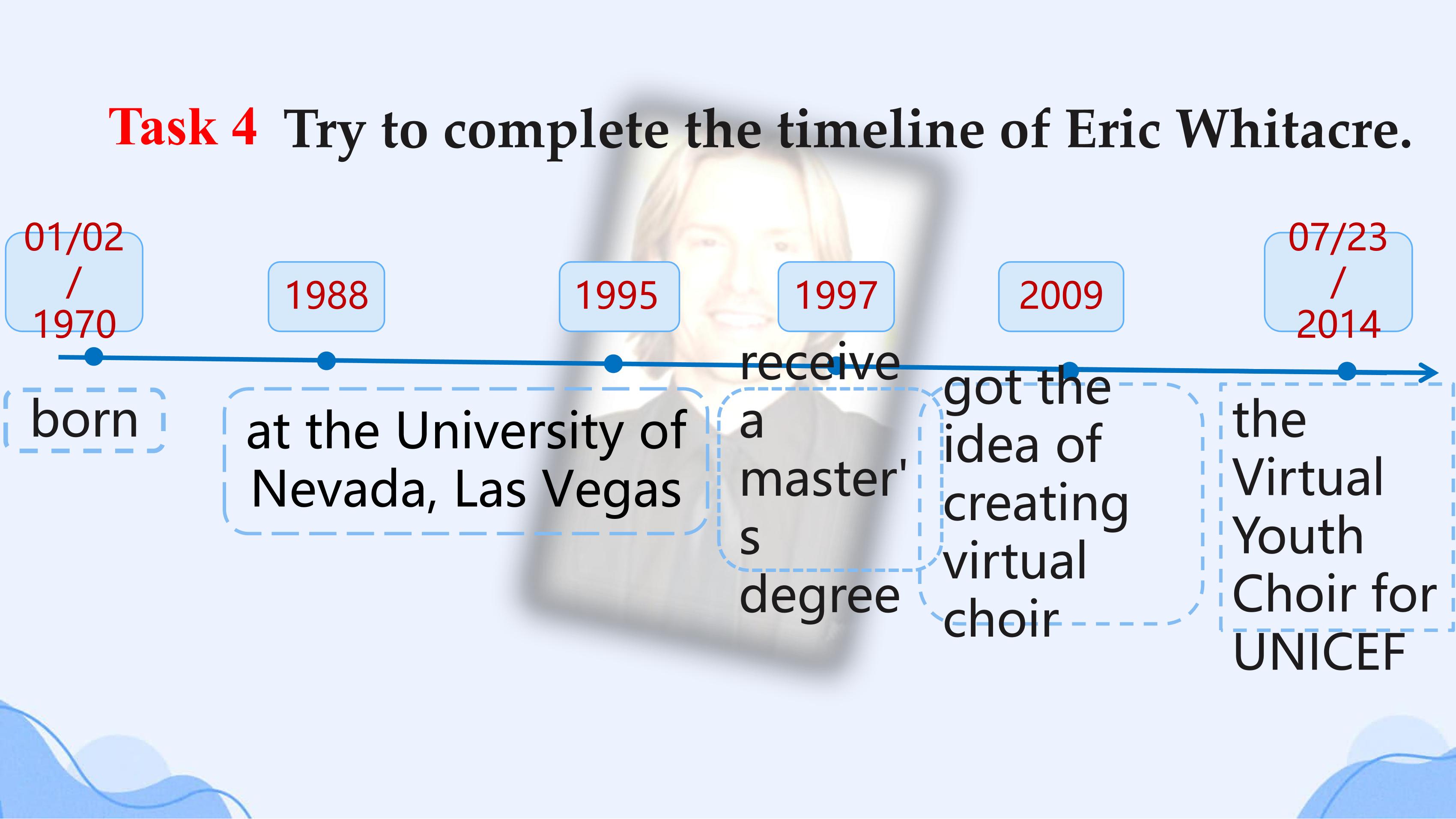 Task 4 Try to complete the timeline of Eric Whitacre.

01/02/1970

1988

1995

1997

2009

07/23/2014

born

at the University of Nevada, Las Vegas

receive a master's degree

got the idea of creating virtual choir

the Virtual Youth Choir for UNICEF